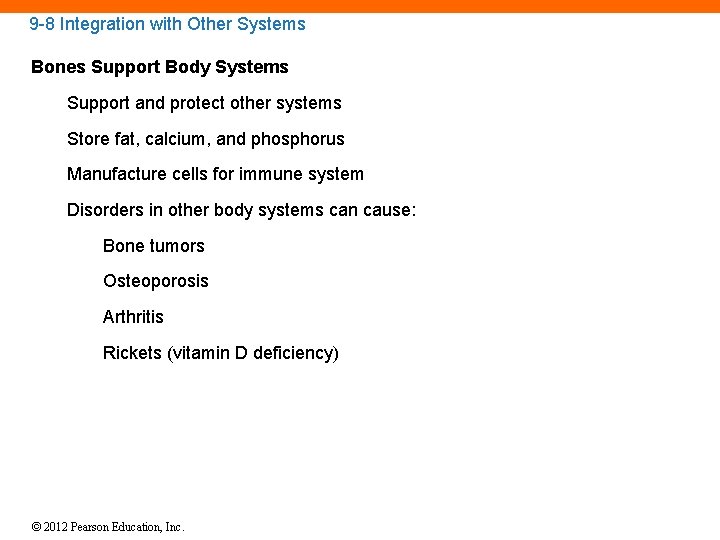 9-8 Integration with Other Systems

Bones Support Body Systems

Support and protect other systems

Store fat, calcium, and phosphorus

Manufacture cells for immune system

Disorders in other body systems can cause:

Bone tumors

Osteoporosis

Arthritis

Rickets (vitamin D deficiency)

© 2012 Pearson Education, Inc.